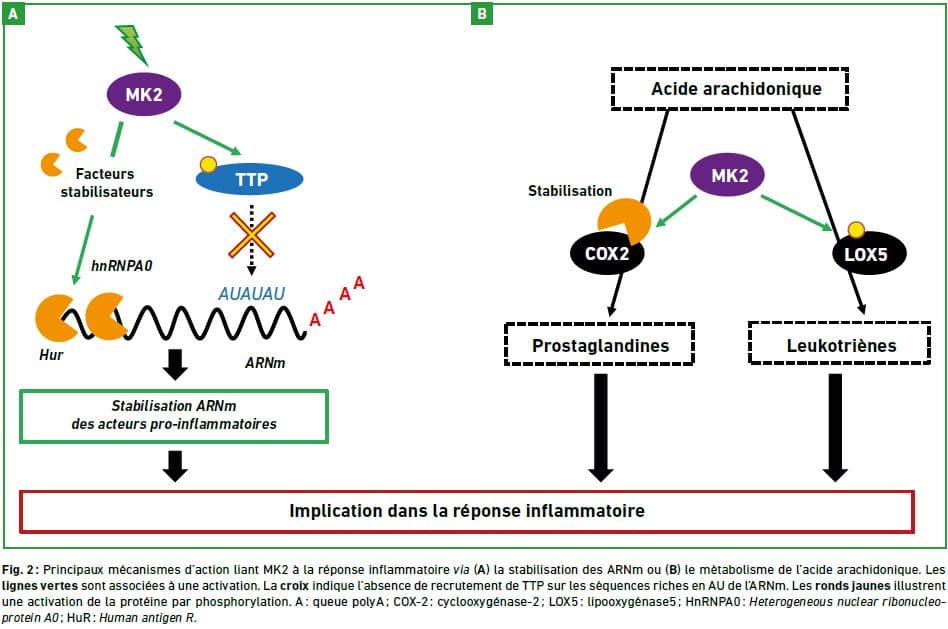 A

MK2

Facteurs stabilisateurs

TTP

hnRNPA0

AUAUAU

A A A A

Hur

ARNm

Stabilisation ARNm des acteurs pro-inflammatoires

B

Acide arachidonique

MK2

Stabilisation

COX2

LOX5

Prostaglandines

Leukotriènes

Implication dans la réponse inflammatoire

Fig. 2 : Principaux mécanismes d'action liant MK2 à la réponse inflammatoire via (A) la stabilisation des ARNm ou (B) le métabolisme de l'acide arachidonique. Les lignes vertes sont associées à une activation. La croix indique l'absence de recrutement de TTP sur les séquences riches en AU de l'ARNm. Les ronds jaunes illustrent une activation de la protéine par phosphorylation. A : queue polyA ; COX-2 : cyclooxygénase-2 ; LOX5 : lipooxygénase5 ; HnRNPA0 : Heterogeneous nuclear ribonucleoprotein A0 ; HuR : Human antigen R.